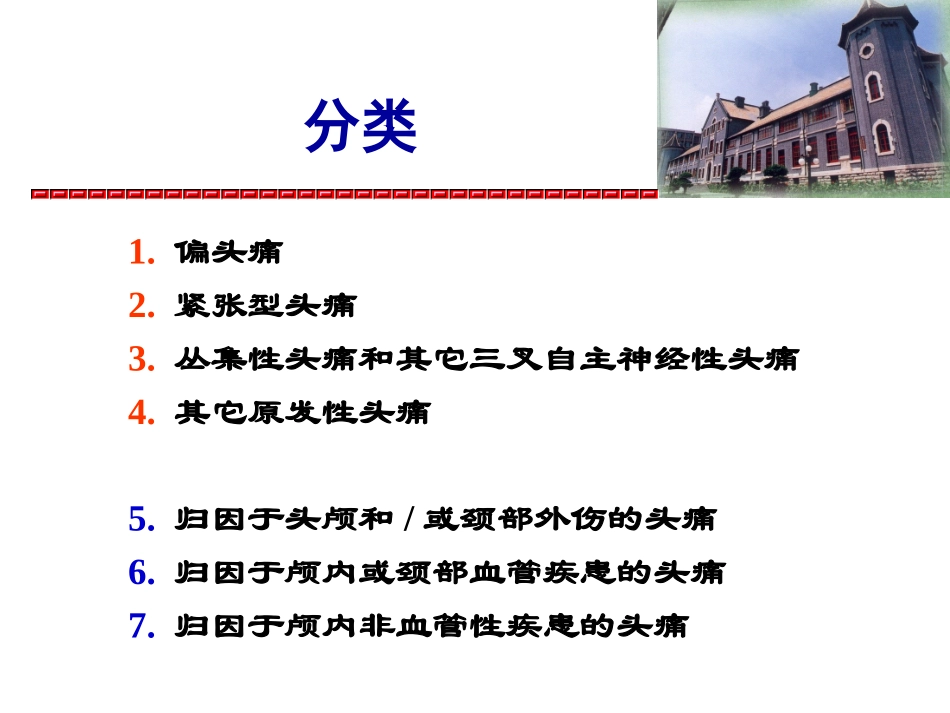 分类

1. 偏头痛
2. 紧张型头痛
3. 丛集性头痛和其它三叉自主神经性头痛
4. 其它原发性头痛

5. 归因于头颅和 / 或颈部外伤的头痛
6. 归因于颅内或颈部血管疾患的头痛
7. 归因于颅内非血管性疾患的头痛